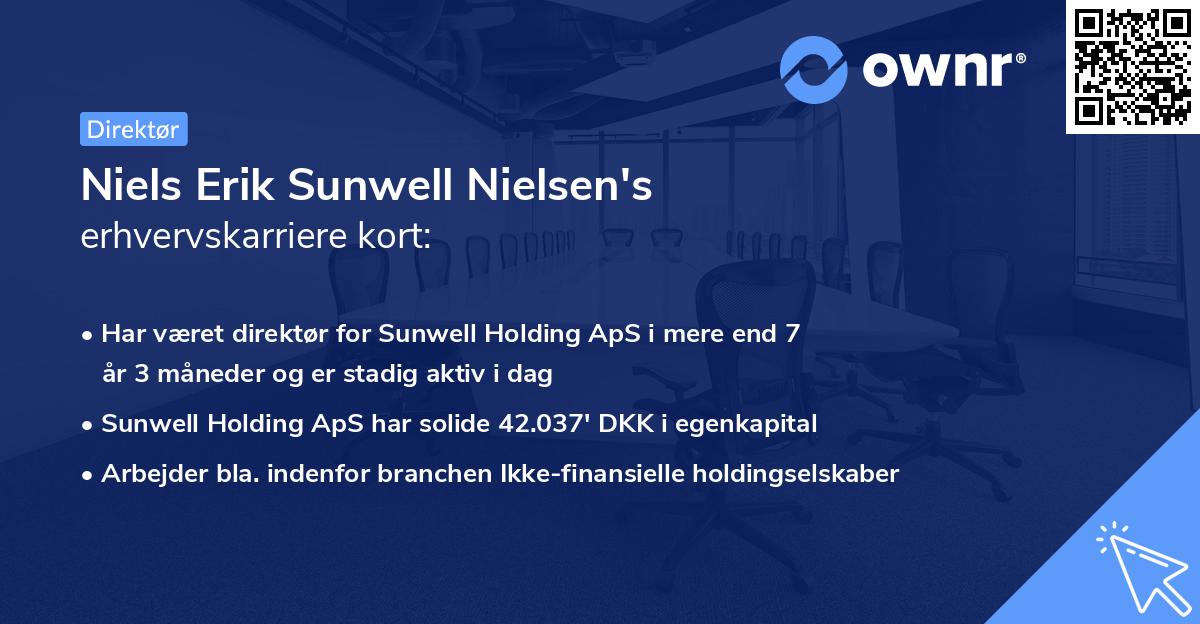 ownr®

Direktør

Niels Erik Sunwell Nielsen's
erhvervskarriere kort:

• Har været direktør for Sunwell Holding ApS i mere end 7 år 3 måneder og er stadig aktiv i dag
• Sunwell Holding ApS har solide 42.037' DKK i egenkapital
• Arbejder bla. indenfor branchen Ikke-finansielle holdingselskaber